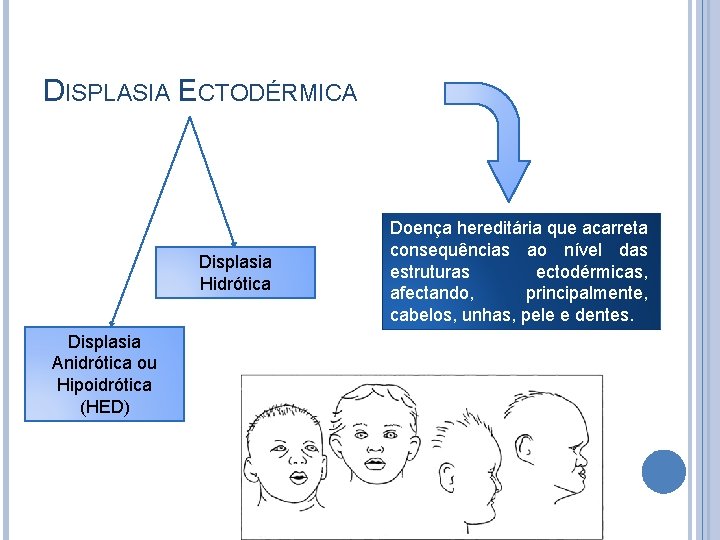 DISPLASIA ECTODÉRMICA

Displasia Hidrótica

Displasia Anidrótica ou Hipoidrótica (HED)

Doença hereditária que acarreta consequências ao nível das estruturas ectodérmicas, afectando, principalmente, cabelos, unhas, pele e dentes.